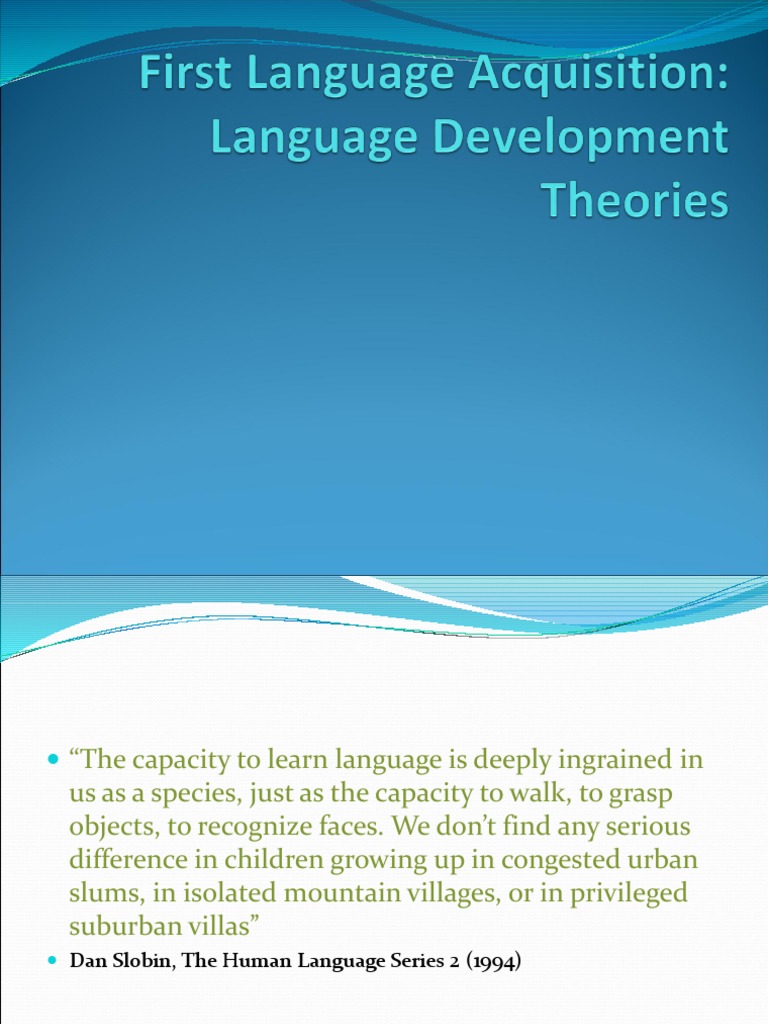 First Language Acquisition: Language Development Theories

“The capacity to learn language is deeply ingrained in us as a species, just as the capacity to walk, to grasp objects, to recognize faces. We don’t find any serious difference in children growing up in congested urban slums, in isolated mountain villages, or in privileged suburban villas”

Dan Slobin, The Human Language Series 2 (1994)